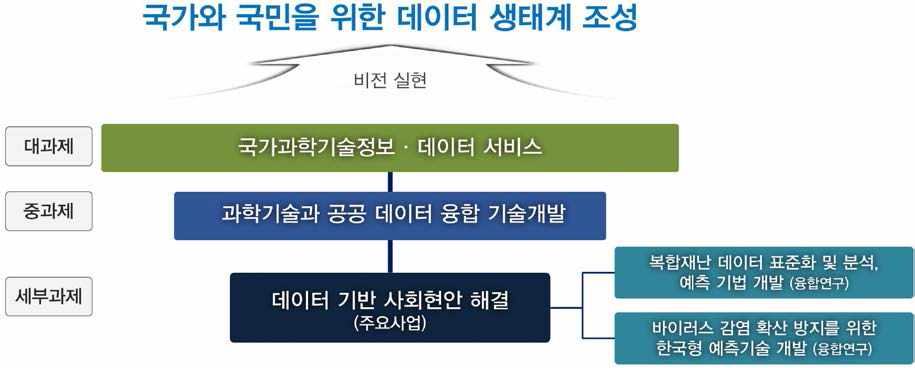 국가와 국민을 위한 데이터 생태계 조성

비전 실현

대과제

국가과학기술정보 · 데이터 서비스

중과제

과학기술과 공공 데이터 융합 기술개발

세부과제

데이터 기반 사회현안 해결
(주요사업)

복합재난 데이터 표준화 및 분석, 예측 기법 개발 (융합연구)

바이러스 감염 확산 방지를 위한 한국형 예측기술 개발 (융합연구)